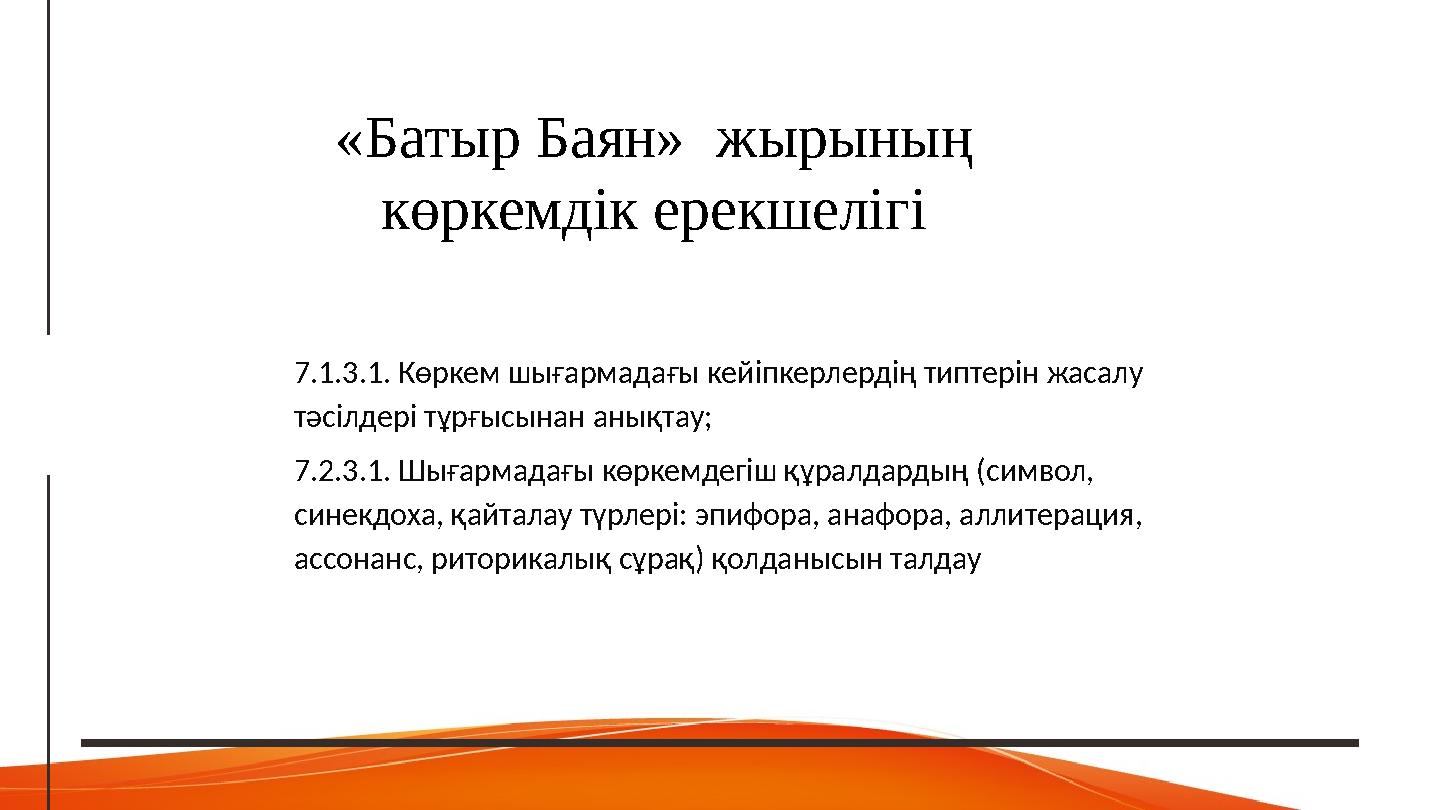 «Батыр Баян» жырының көркемдік ерекшелігі

7.1.3.1. Көркем шығармадағы кейіпкерлердің типтерін жасалу тәсілдері тұрғысынан анықтау;

7.2.3.1. Шығармадағы көркемдегіш құралдардың (символ, синекдоха, қайталау түрлері: эпифора, анафора, аллитерация, ассонанс, риторикалық сұрақ) қолданысын талдау